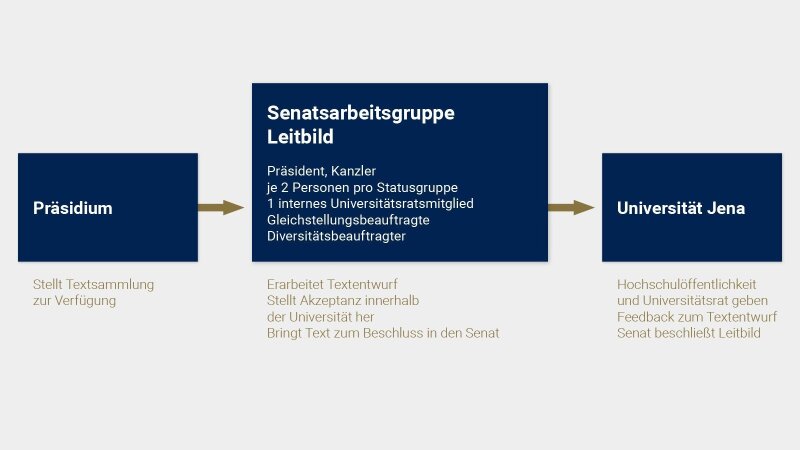 Präsidium

Stellt Textsammlung
zur Verfügung

Senatsarbeitsgruppe
Leitbild

Präsident, Kanzler
je 2 Personen pro Statusgruppe
1 internes Universitätsratsmitglied
Gleichstellungsbeauftragte
Diversitätsbeauftragter

Erarbeitet Textentwurf
Stellt Akzeptanz innerhalb der Universität her
Bringt Text zum Beschluss in den Senat

Universität Jena

Hochschulöffentlichkeit und Universitätsrat geben Feedback zum Textentwurf
Senat beschließt Leitbild